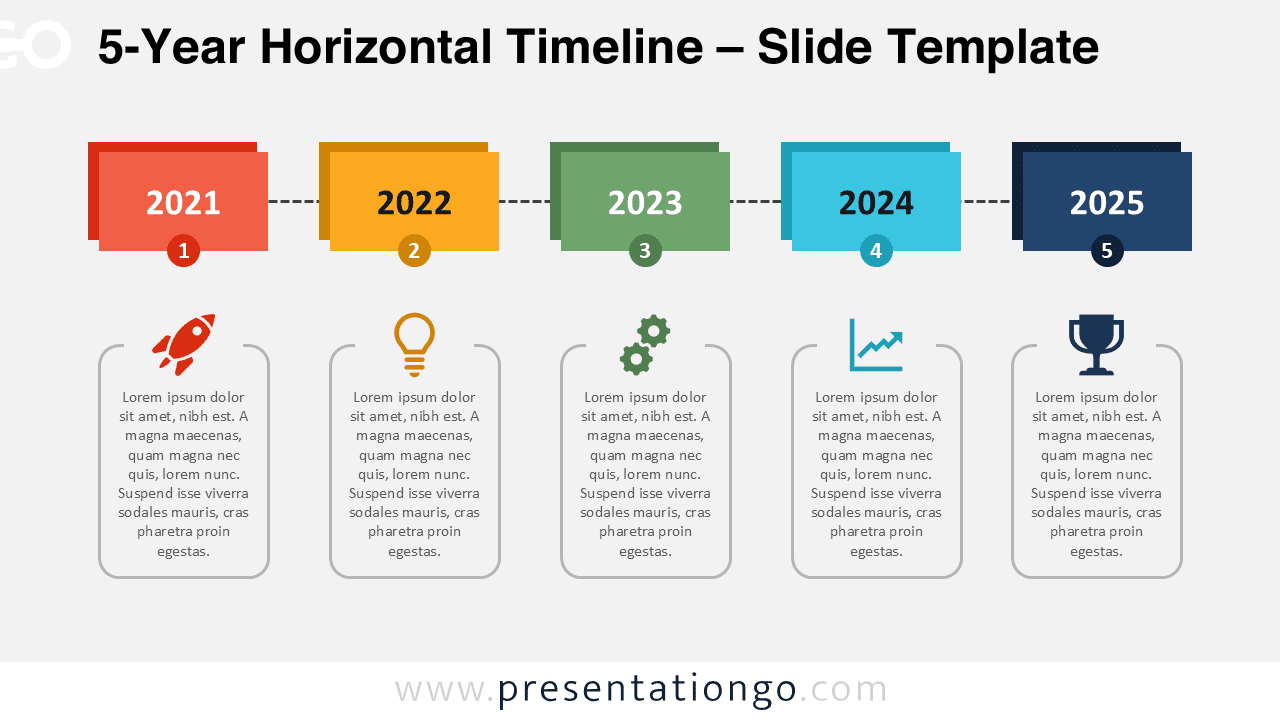 5-Year Horizontal Timeline – Slide Template

2021
1

2022
2

2023
3

2024
4

2025
5

Lorem ipsum dolor sit amet, nibh est. A magna maecenas, quam magna nec quis, lorem nunc. Suspend isse viverra sodales mauris, cras pharetra proin egestas.

Lorem ipsum dolor sit amet, nibh est. A magna maecenas, quam magna nec quis, lorem nunc. Suspend isse viverra sodales mauris, cras pharetra proin egestas.

Lorem ipsum dolor sit amet, nibh est. A magna maecenas, quam magna nec quis, lorem nunc. Suspend isse viverra sodales mauris, cras pharetra proin egestas.

Lorem ipsum dolor sit amet, nibh est. A magna maecenas, quam magna nec quis, lorem nunc. Suspend isse viverra sodales mauris, cras pharetra proin egestas.

Lorem ipsum dolor sit amet, nibh est. A magna maecenas, quam magna nec quis, lorem nunc. Suspend isse viverra sodales mauris, cras pharetra proin egestas.

www.presentationgo.com